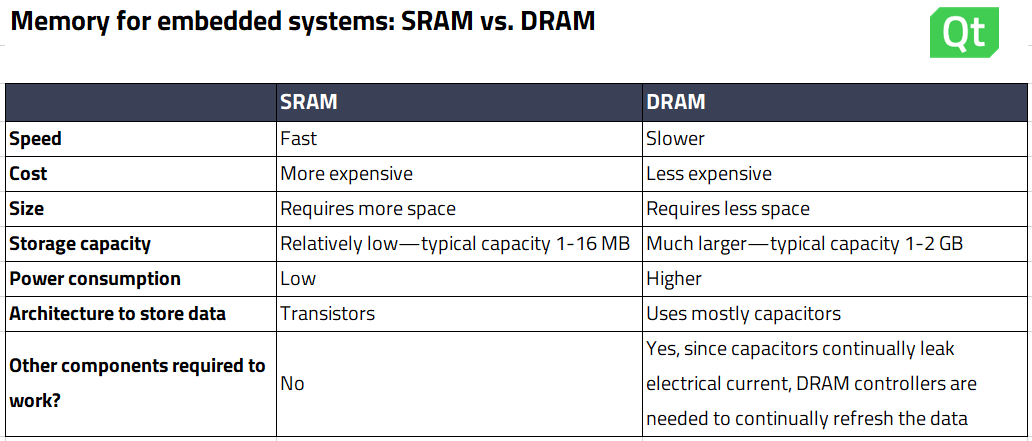 Memory for embedded systems: SRAM vs. DRAM

Qt

| | SRAM | DRAM |
|---|---|---|
| Speed | Fast | Slower |
| Cost | More expensive | Less expensive |
| Size | Requires more space | Requires less space |
| Storage capacity | Relatively low—typical capacity 1-16 MB | Much larger—typical capacity 1-2 GB |
| Power consumption | Low | Higher |
| Architecture to store data | Transistors | Uses mostly capacitors |
| Other components required to work? | No | Yes, since capacitors continually leak electrical current, DRAM controllers are needed to continually refresh the data |